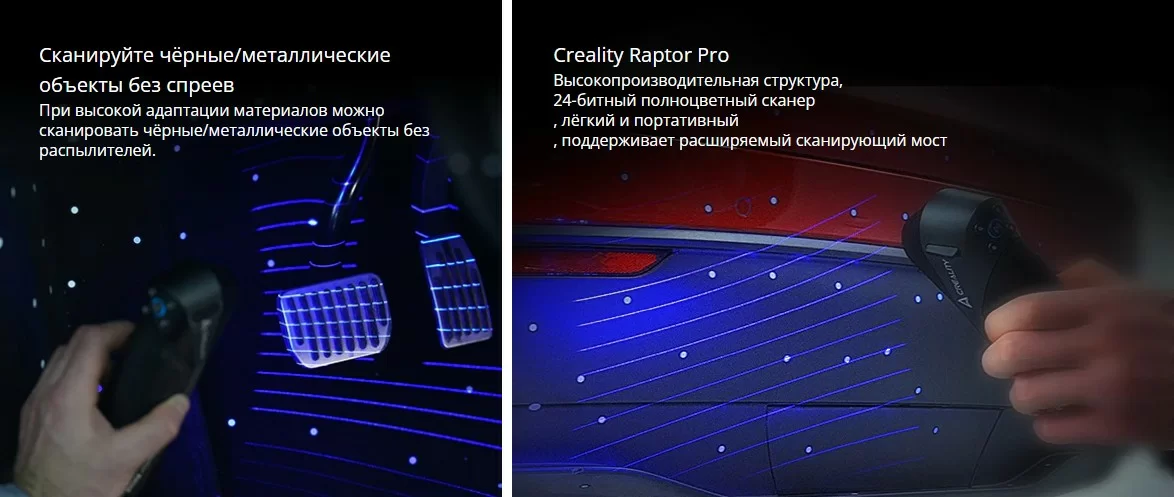 Сканируйте чёрные/металлические объекты без спреев

При высокой адаптации материалов можно сканировать чёрные/металлические объекты без распылителей.

Creality Raptor Pro

Высокопроизводительная структура, 24-битный полноцветный сканер , лёгкий и портативный , поддерживает расширяемый сканирующий мост

CREALITY